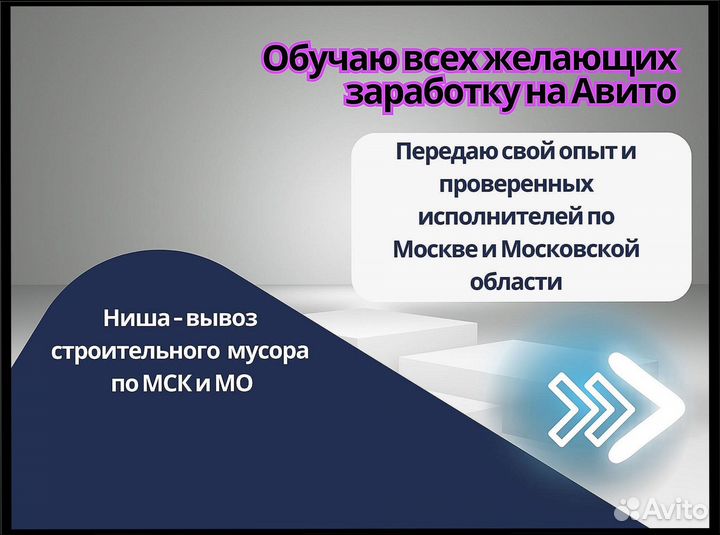 Обучаю всех желающих заработку на Авито

Передаю свой опыт и проверенных исполнителей по Москве и Московской области

Ниша - вывоз строительного мусора по МСК и МО

Avito